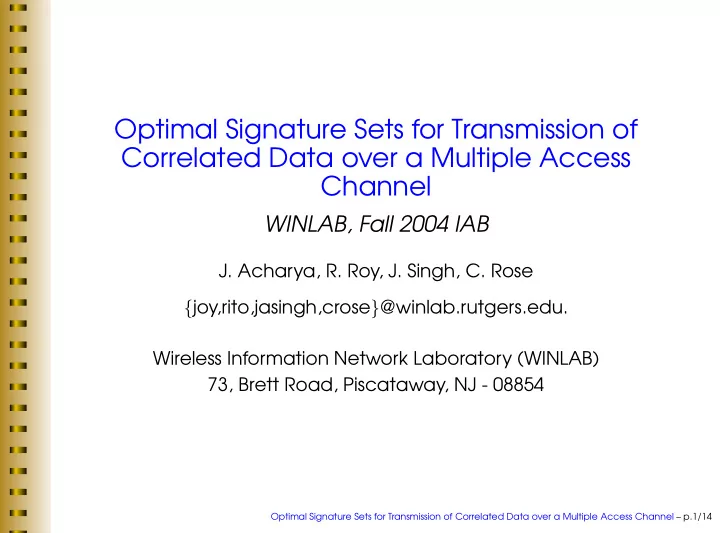 Optimal Signature Sets for Transmission of Correlated Data over a Multiple Access Channel

WINLAB, Fall 2004 IAB

J. Acharya, R. Roy, J. Singh, C. Rose

{joy,rito,jasingh,crose}@winlab.rutgers.edu.

Wireless Information Network Laboratory (WINLAB)
73, Brett Road, Piscataway, NJ - 08854

Optimal Signature Sets for Transmission of Correlated Data over a Multiple Access Channel – p.1/14